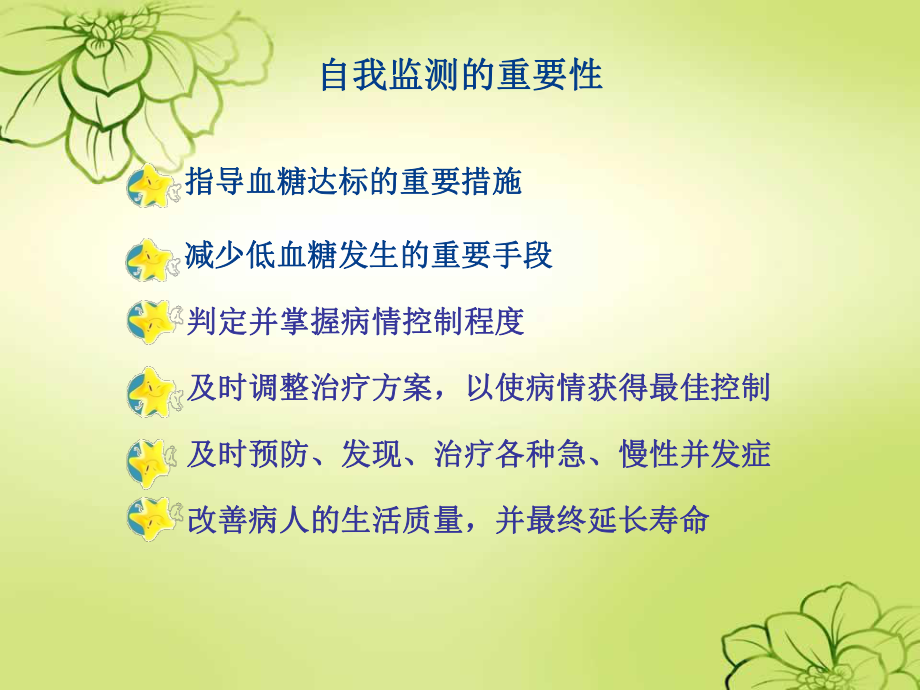 自我监测的重要性

指导血糖达标的重要措施

减少低血糖发生的重要手段

判定并掌握病情控制程度

及时调整治疗方案，以使病情获得最佳控制

及时预防、发现、治疗各种急、慢性并发症

改善病人的生活质量，并最终延长寿命